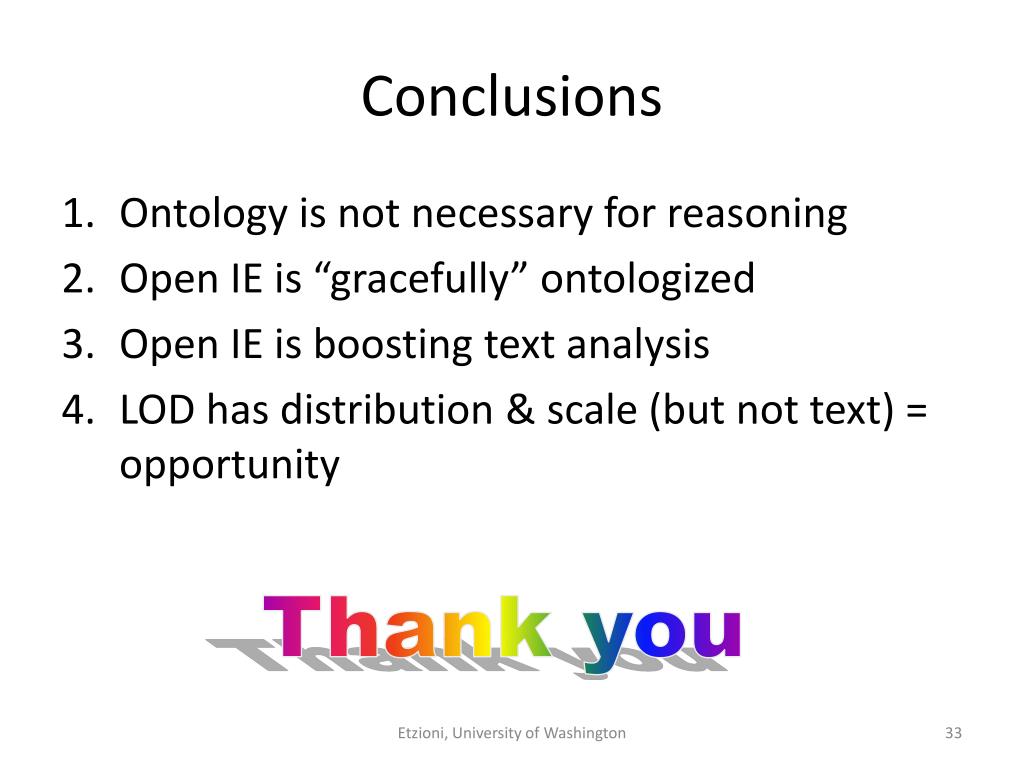 Conclusions

1. Ontology is not necessary for reasoning
2. Open IE is “gracefully” ontologized
3. Open IE is boosting text analysis
4. LOD has distribution & scale (but not text) = opportunity

Thank you

Etzioni, University of Washington

33